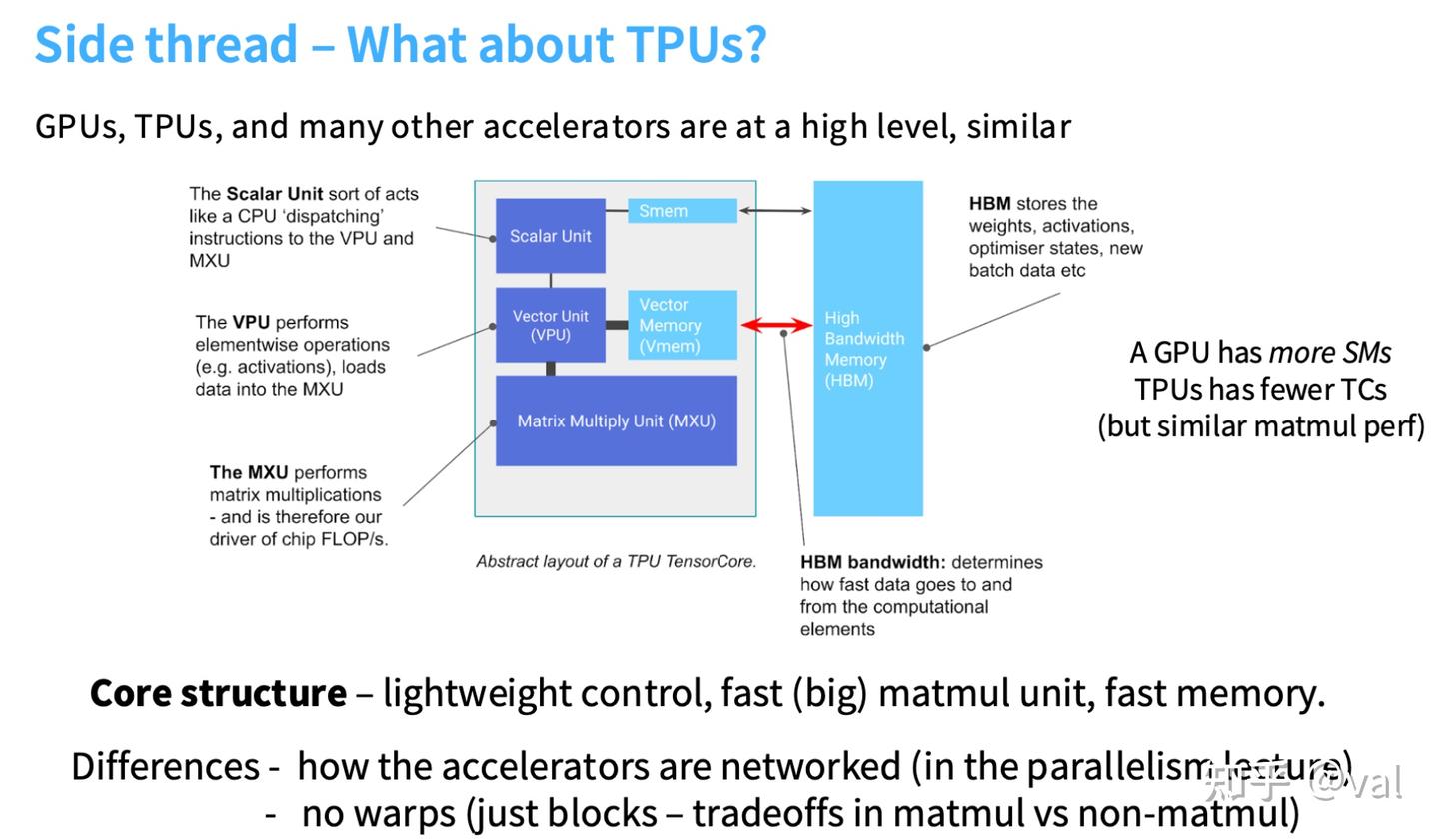 Side thread – What about TPUs?

GPUs, TPUs, and many other accelerators are at a high level, similar

The Scalar Unit sort of acts like a CPU 'dispatching' instructions to the VPU and MXU

The VPU performs elementwise operations (e.g. activations), loads data into the MXU

The MXU performs matrix multiplications - and is therefore our driver of chip FLOP/s.

Scalar Unit

Smem

Vector Unit (VPU)

Vector Memory (Vmem)

Matrix Multiply Unit (MXU)

High Bandwidth Memory (HBM)

Abstract layout of a TPU TensorCore.

HBM stores the weights, activations, optimiser states, new batch data etc

HBM bandwidth: determines how fast data goes to and from the computational elements

A GPU has more SMs
TPUs has fewer TCs
(but similar matmul perf)

Core structure – lightweight control, fast (big) matmul unit, fast memory.

Differences - how the accelerators are networked (in the parallelism lecture)
- no warps (just blocks – tradeoffs in matmul vs non-matmul)

知乎 @val